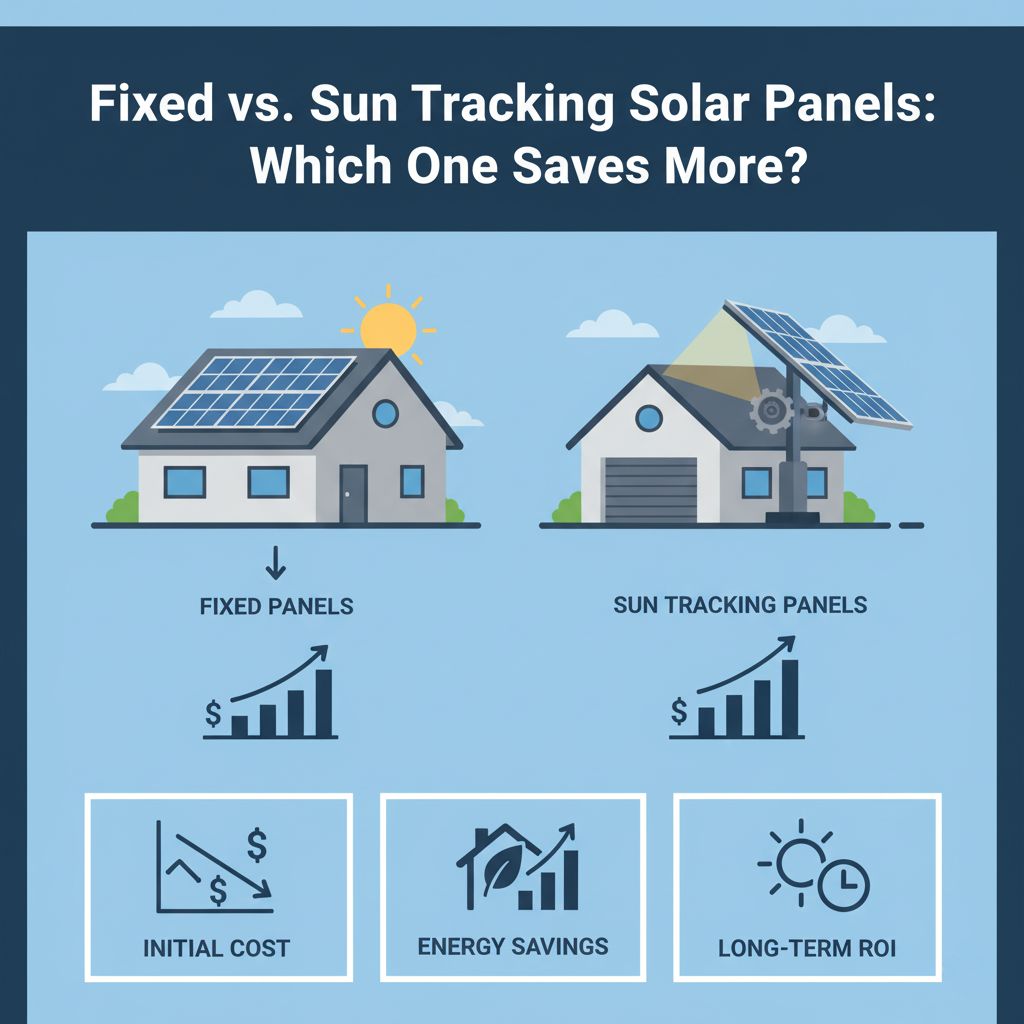 Fixed vs. Sun Tracking Solar Panels: Which One Saves More?

FIXED PANELS

$

SUN TRACKING PANELS

$

$

$

INITIAL COST

ENERGY SAVINGS

LONG-TERM ROI